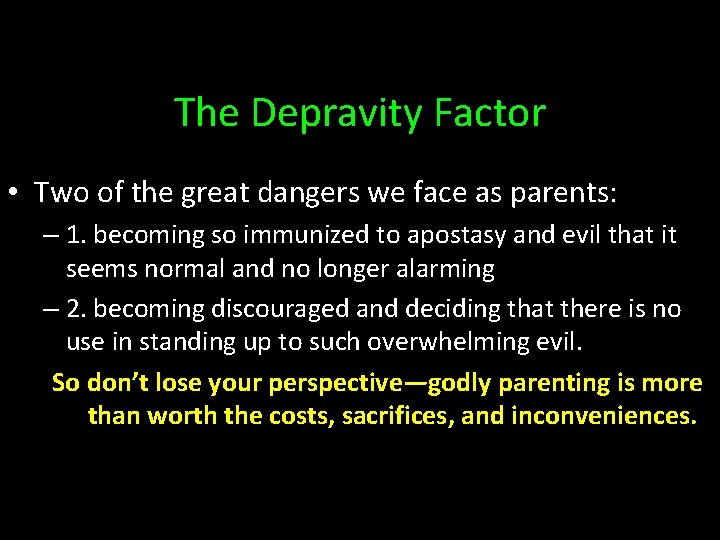 The Depravity Factor

• Two of the great dangers we face as parents:

– 1. becoming so immunized to apostasy and evil that it seems normal and no longer alarming

– 2. becoming discouraged and deciding that there is no use in standing up to such overwhelming evil.

So don't lose your perspective—godly parenting is more than worth the costs, sacrifices, and inconveniences.